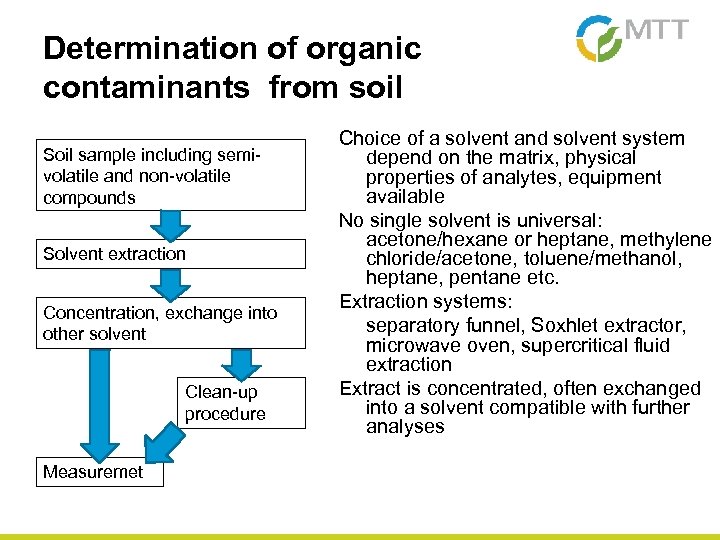 MTT

Determination of organic contaminants from soil

Soil sample including semi-volatile and non-volatile compounds

Solvent extraction

Concentration, exchange into other solvent

Clean-up procedure

Measuremet

Choice of a solvent and solvent system depend on the matrix, physical properties of analytes, equipment available

No single solvent is universal: acetone/hexane or heptane, methylene chloride/acetone, toluene/methanol, heptane, pentane etc.

Extraction systems:

separatory funnel, Soxhlet extractor, microwave oven, supercritical fluid extraction

Extract is concentrated, often exchanged into a solvent compatible with further analyses